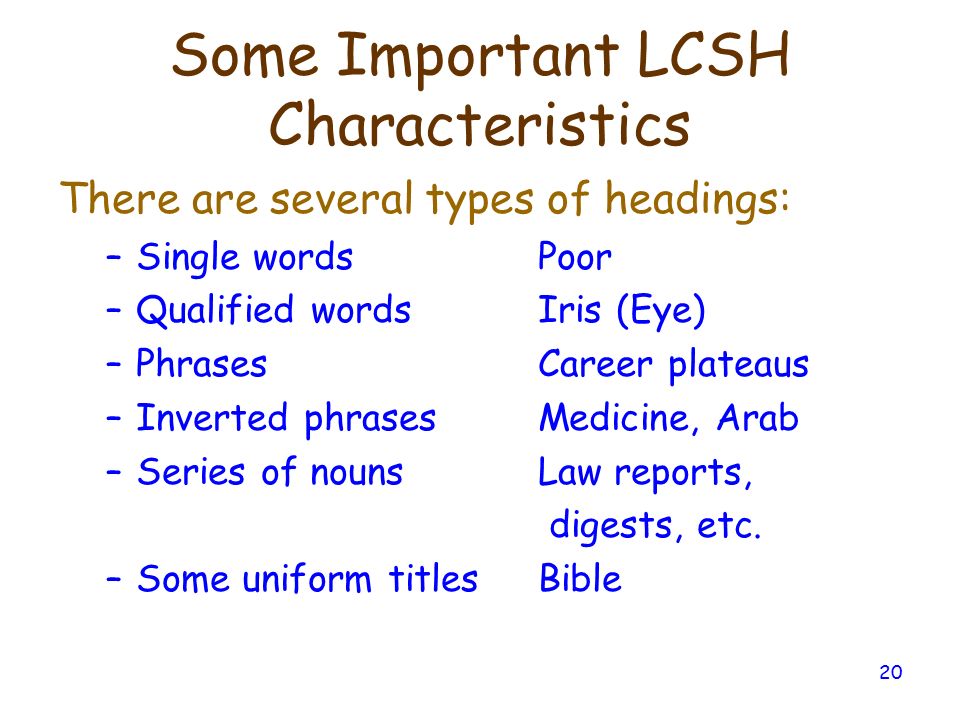 Some Important LCSH Characteristics

There are several types of headings:

– Single words Poor
– Qualified words Iris (Eye)
– Phrases Career plateaus
– Inverted phrases Medicine, Arab
– Series of nouns Law reports, digests, etc.
– Some uniform titles Bible

20